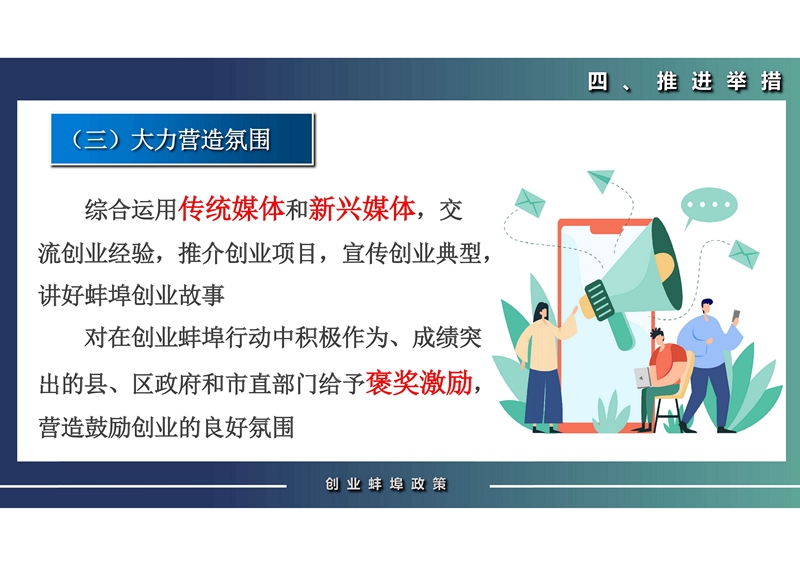 四、推进举措

（三）大力营造氛围

综合运用传统媒体和新兴媒体，交流创业经验，推介创业项目，宣传创业典型，讲好蚌埠创业故事

对在创业蚌埠行动中积极作为、成绩突出的县、区政府和市直部门给予褒奖激励，营造鼓励创业的良好氛围

创业蚌埠政策